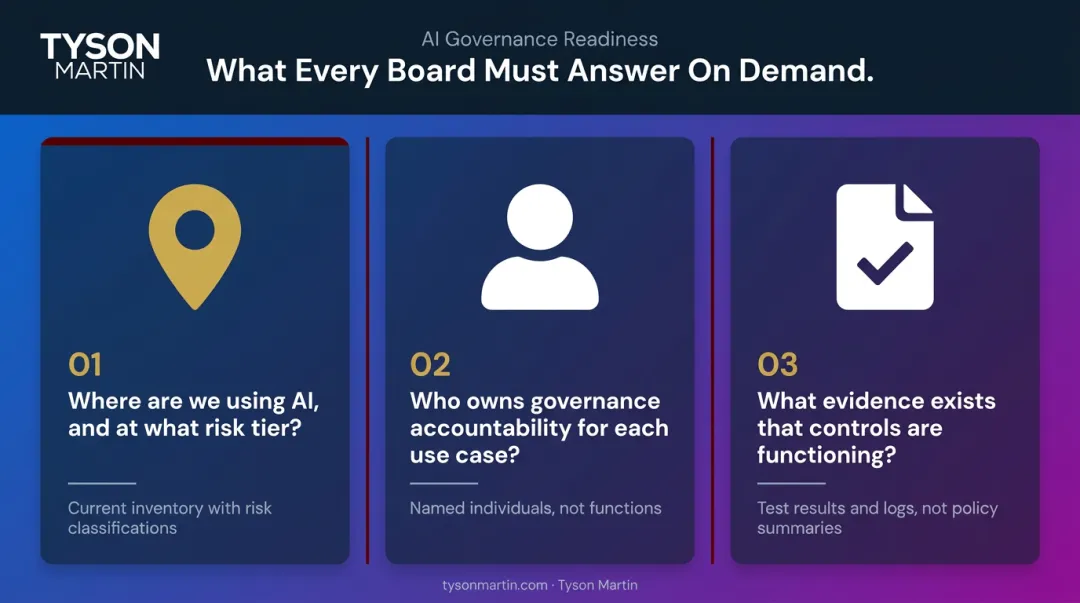 TYSON
MARTIN

AI Governance Readiness

What Every Board Must Answer On Demand.

01

Where are we using AI, and at what risk tier?

Current inventory with risk classifications

02

Who owns governance accountability for each use case?

Named individuals, not functions

03

What evidence exists that controls are functioning?

Test results and logs, not policy summaries

tysonmartin.com · Tyson Martin